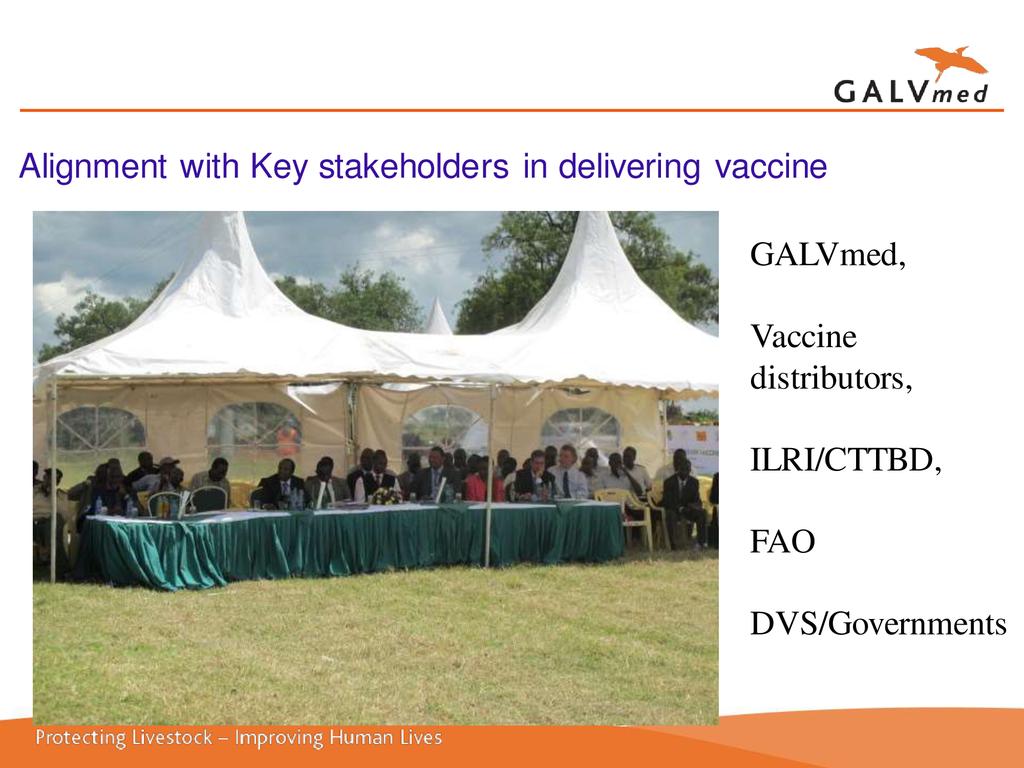 GALVmed

Alignment with Key stakeholders in delivering vaccine

GALVmed,

Vaccine distributors,

ILRI/CTTBD,

FAO

DVS/Governments

Protecting Livestock – Improving Human Lives